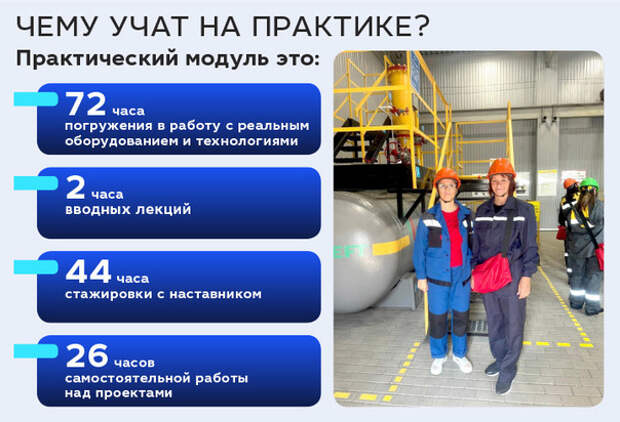 ЧЕМУ УЧАТ НА ПРАКТИКЕ?

Практический модуль это:

72 часа погружения в работу с реальным оборудованием и технологиями

2 часа вводных лекций

44 часа стажировки с наставником

26 часов самостоятельной работы над проектами